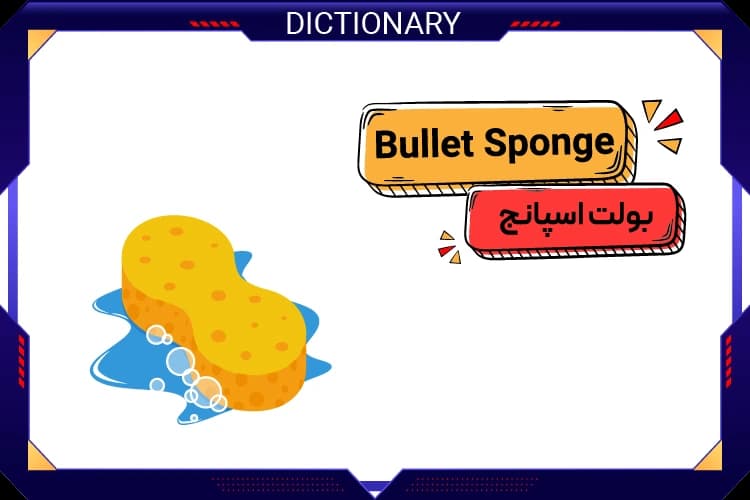 DICTIONARY

Bullet Sponge

بولت اسپانج